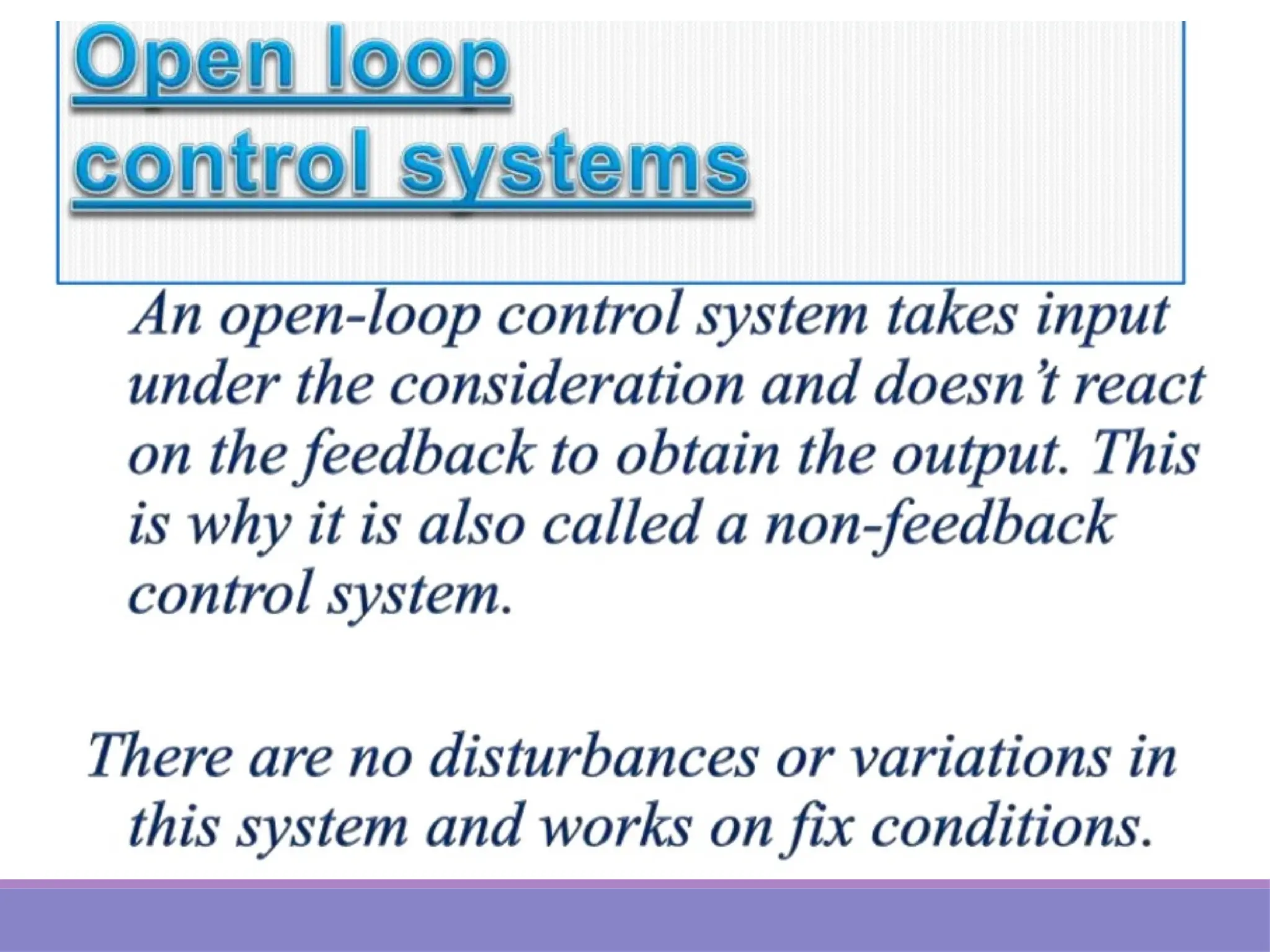 Open loop control systems

An open-loop control system takes input under the consideration and doesn't react on the feedback to obtain the output. This is why it is also called a non-feedback control system.

There are no disturbances or variations in this system and works on fix conditions.